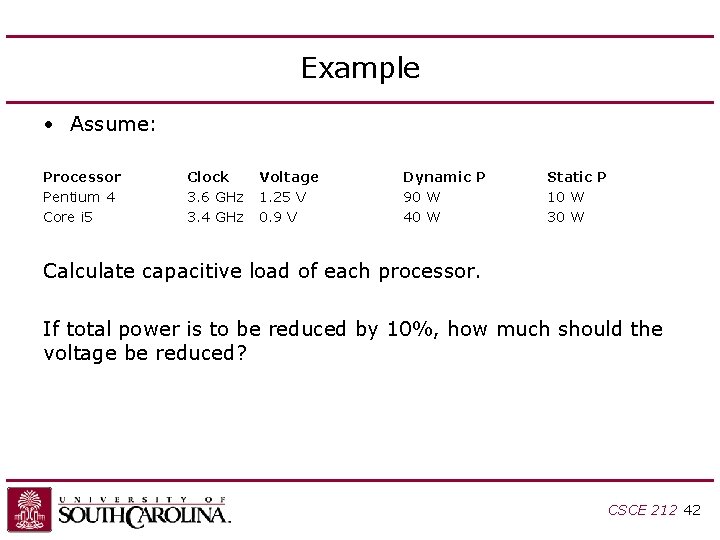 Example

• Assume:

| Processor | Clock | Voltage | Dynamic P | Static P |
|---|---|---|---|---|
| Pentium 4 | 3.6 GHz | 1.25 V | 90 W | 10 W |
| Core i5 | 3.4 GHz | 0.9 V | 40 W | 30 W |

Calculate capacitive load of each processor.

If total power is to be reduced by 10%, how much should the voltage be reduced?

UNIVERSITY OF SOUTH CAROLINA.

CSCE 212 42